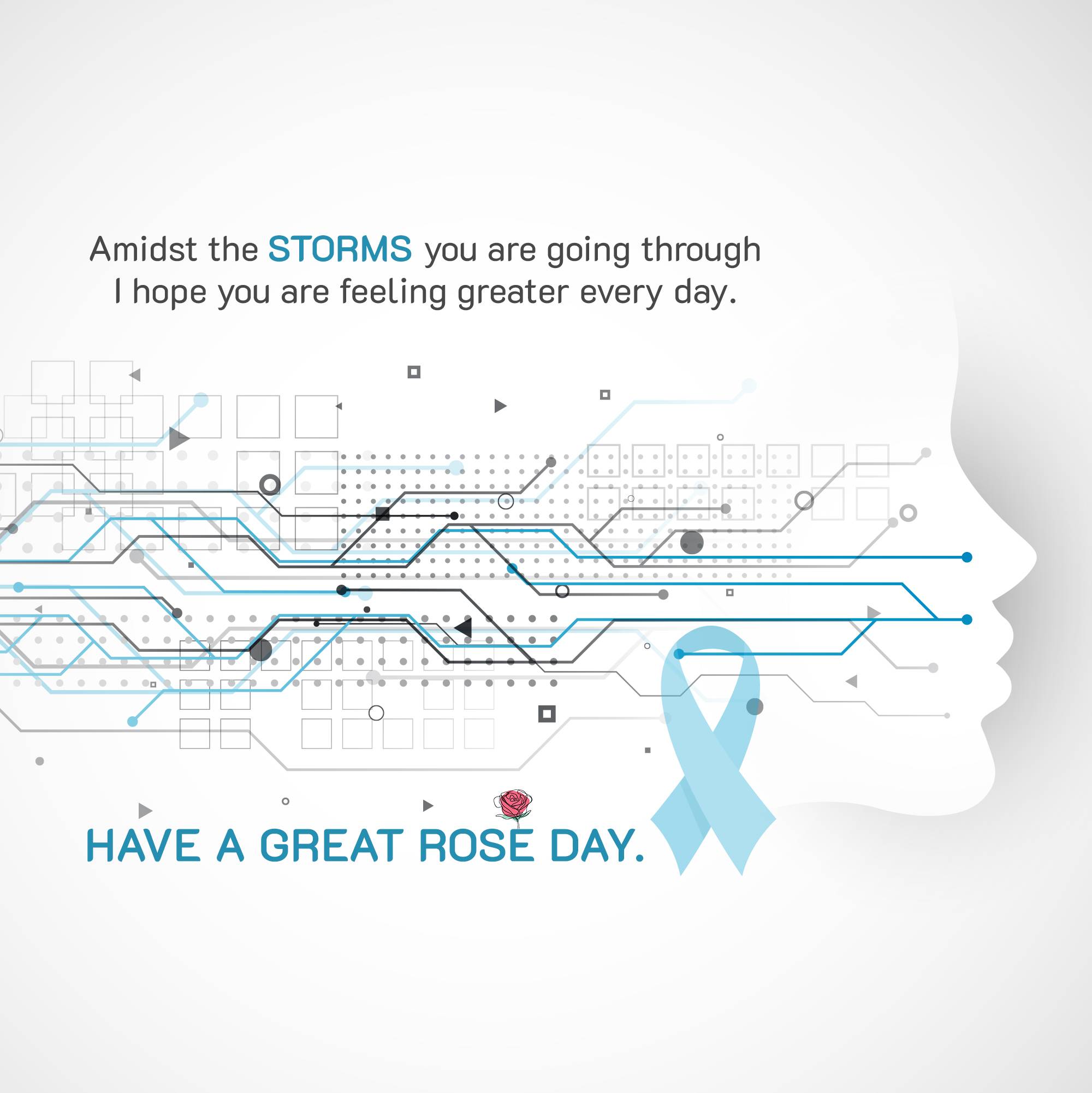 Amidst the STORMS you are going through
I hope you are feeling greater every day.

HAVE A GREAT ROSE DAY.